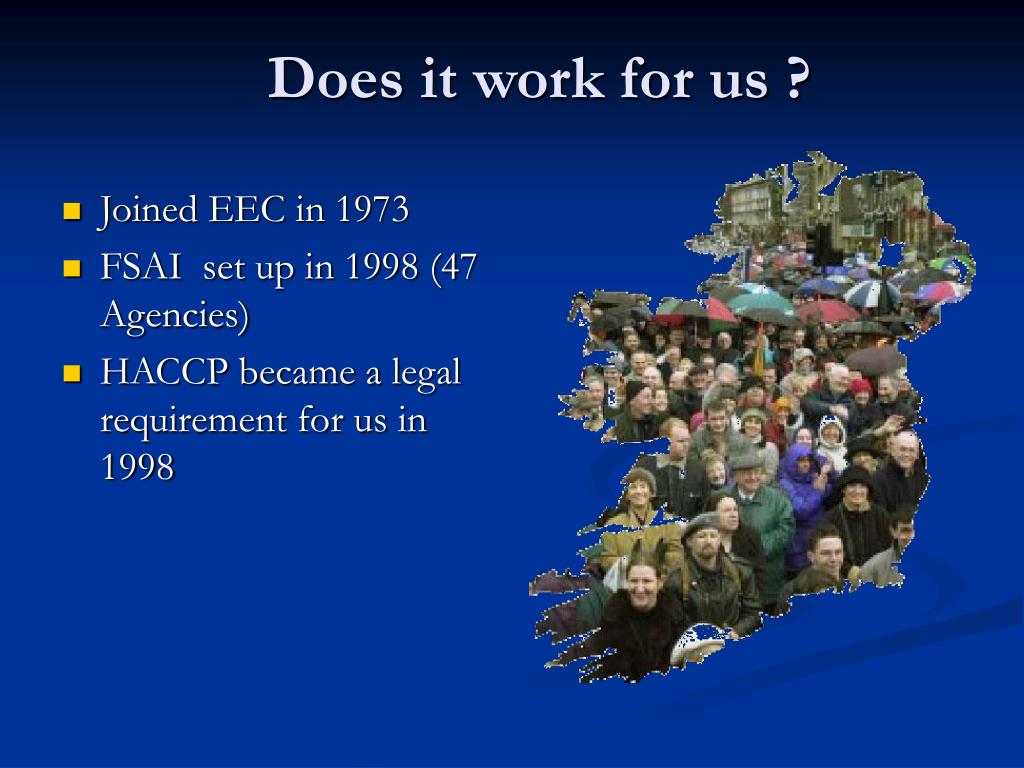 Does it work for us ?

- Joined EEC in 1973
- FSAI  set up in 1998 (47 Agencies)
- HACCP became a legal requirement for us in 1998